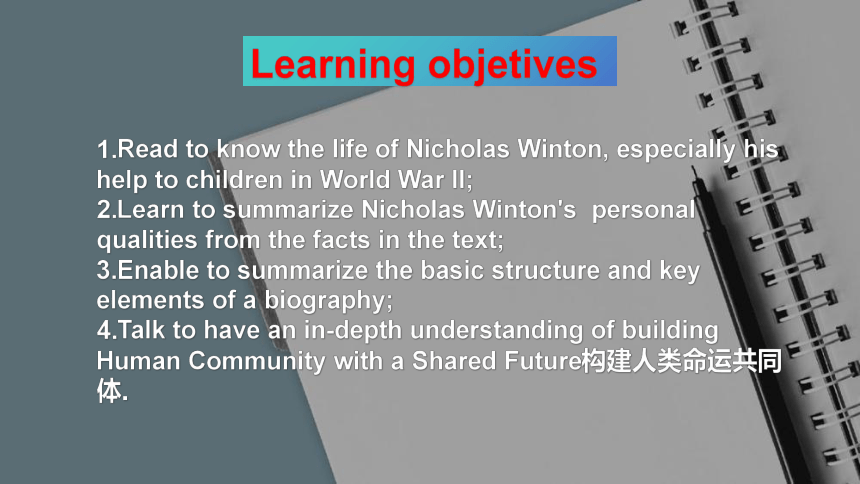 Learning objetives

1.Read to know the life of Nicholas Winton, especially his help to children in World War II;
2.Learn to summarize Nicholas Winton's personal qualities from the facts in the text;
3.Enable to summarize the basic structure and key elements of a biography;
4.Talk to have an in-depth understanding of building Human Community with a Shared Future构建人类命运共同体.